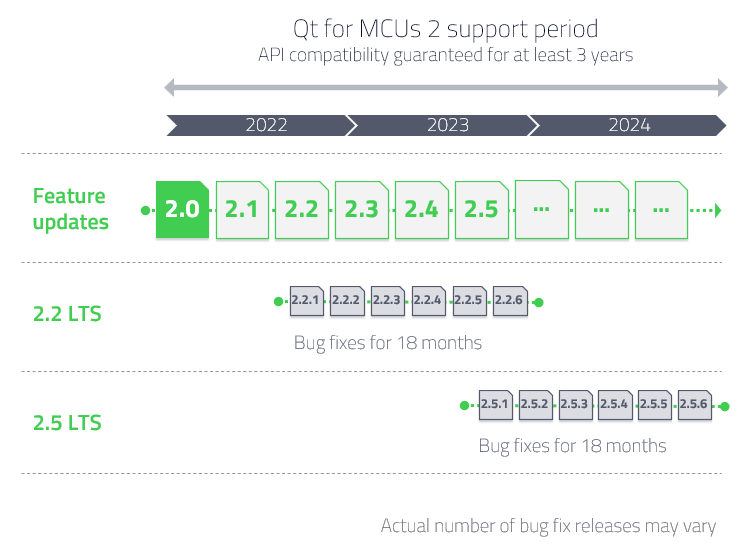 Qt for MCUs 2 support period
API compatibility guaranteed for at least 3 years

2022 2023 2024

Feature updates
2.0 2.1 2.2 2.3 2.4 2.5 ... ... ...

2.2 LTS
2.2.1 2.2.2 2.2.3 2.2.4 2.2.5 2.2.6
Bug fixes for 18 months

2.5 LTS
2.5.1 2.5.2 2.5.3 2.5.4 2.5.5 2.5.6
Bug fixes for 18 months

Actual number of bug fix releases may vary